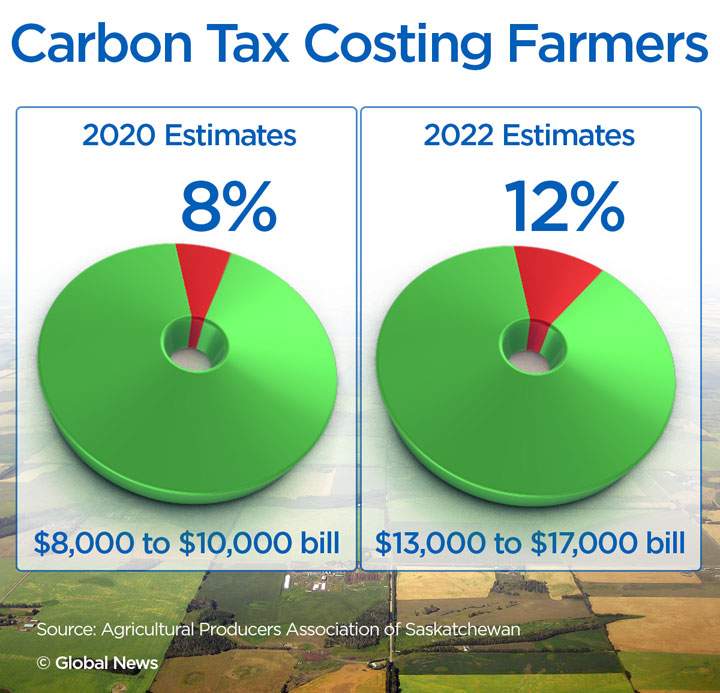 Carbon Tax Costing Farmers

2020 Estimates

8%

\$8,000 to \$10,000 bill

2022 Estimates

12%

\$13,000 to \$17,000 bill

Source: Agricultural Producers Association of Saskatchewan

© Global News